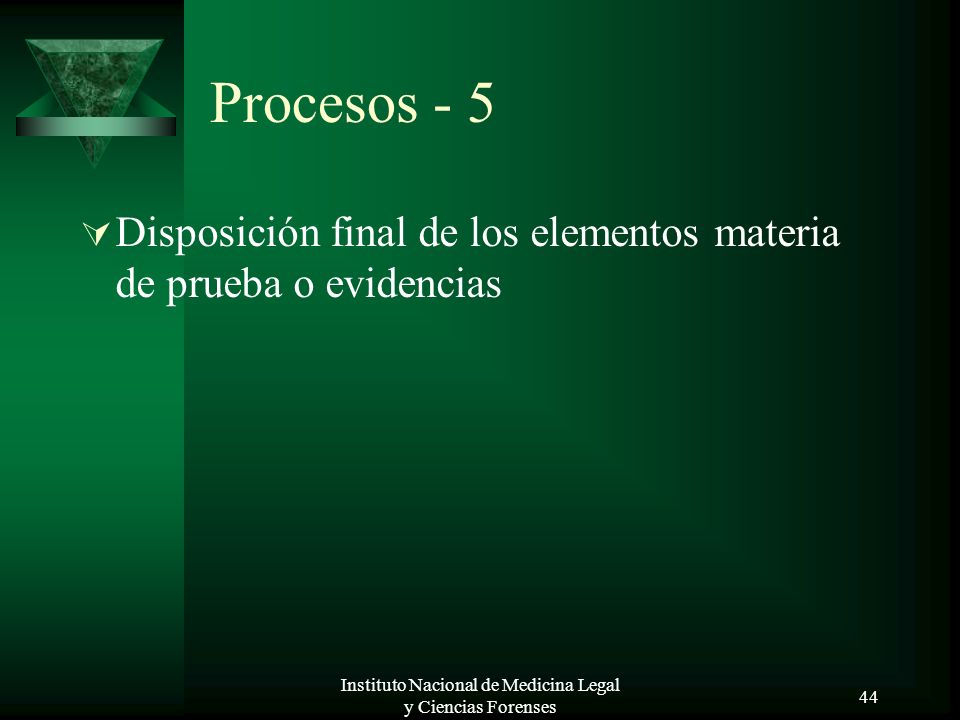 Procesos - 5

Disposición final de los elementos materia de prueba o evidencias

Instituto Nacional de Medicina Legal
y Ciencias Forenses

44